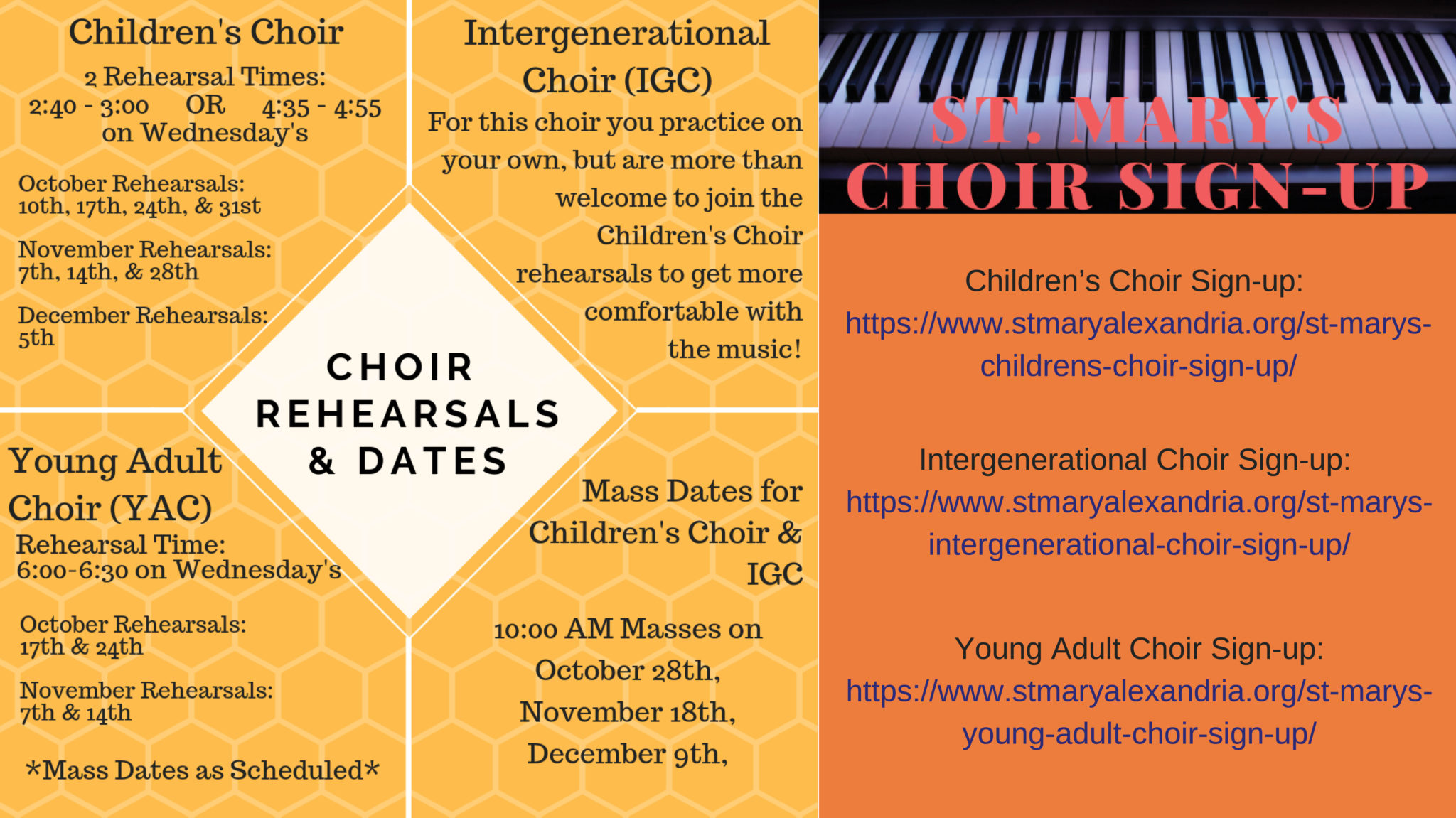 Children's Choir

2 Rehearsal Times:
2:40 - 3:00 OR 4:35 - 4:55 on Wednesday's

October Rehearsals:
10th, 17th, 24th, & 31st

November Rehearsals:
7th, 14th, & 28th

December Rehearsals:
5th

Intergenerational Choir (IGC)

For this choir you practice on your own, but are more than welcome to join the Children's Choir rehearsals to get more comfortable with the music!

CHOIR REHEARSALS & DATES

Young Adult Choir (YAC)

Rehearsal Time:
6:00-6:30 on Wednesday's

October Rehearsals:
17th & 24th

November Rehearsals:
7th & 14th

*Mass Dates as Scheduled*

Mass Dates for Children's Choir & IGC

10:00 AM Masses on October 28th, November 18th, December 9th,

ST. MARY'S CHOIR SIGN-UP

Children's Choir Sign-up:
https://www.stmaryalexandria.org/st-marys-childrens-choir-sign-up/

Intergenerational Choir Sign-up:
https://www.stmaryalexandria.org/st-marys-intergenerational-choir-sign-up/

Young Adult Choir Sign-up:
https://www.stmaryalexandria.org/st-marys-young-adult-choir-sign-up/